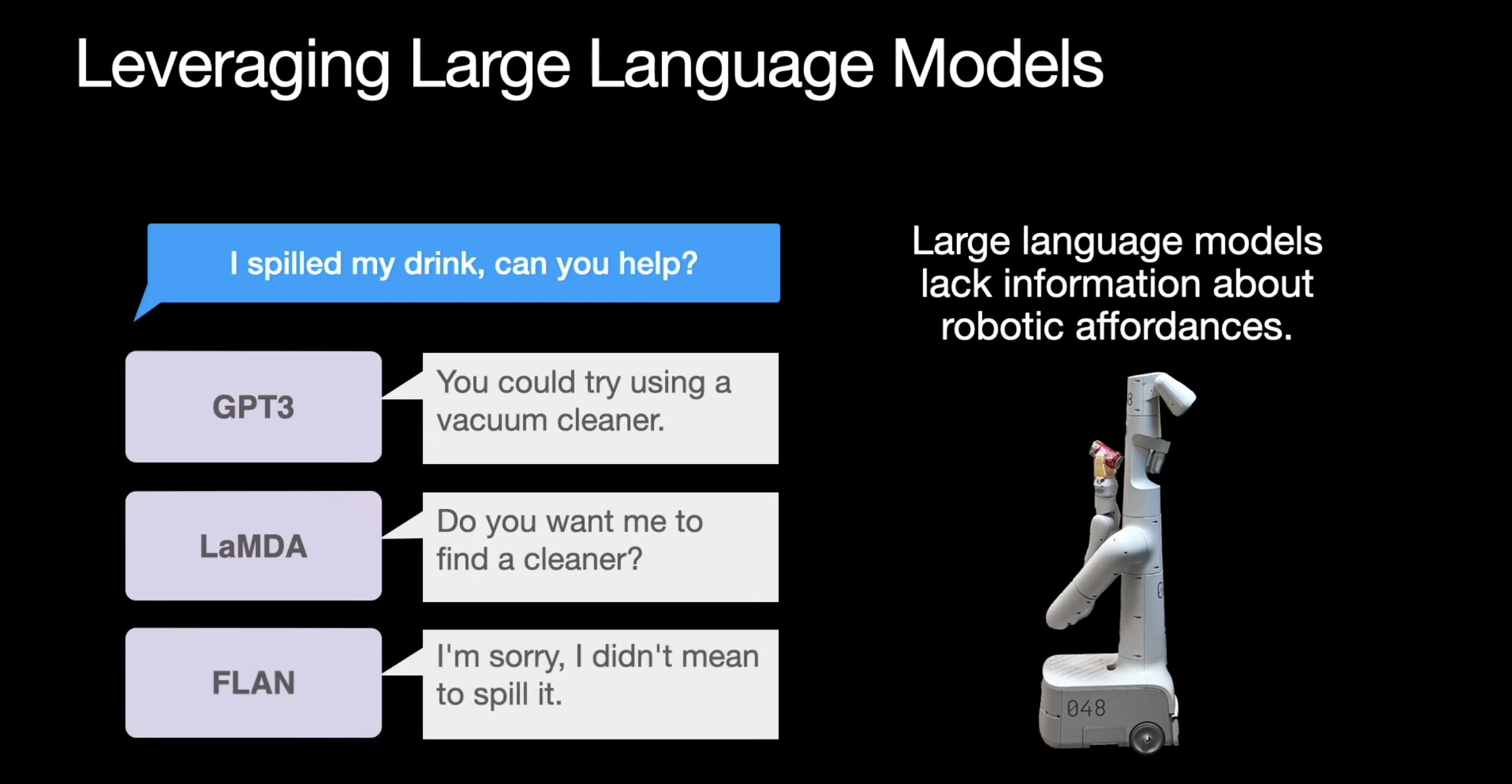 Leveraging Large Language Models

I spilled my drink, can you help?

GPT3

You could try using a vacuum cleaner.

LaMDA

Do you want me to find a cleaner?

FLAN

I'm sorry, I didn't mean to spill it.

Large language models lack information about robotic affordances.

048